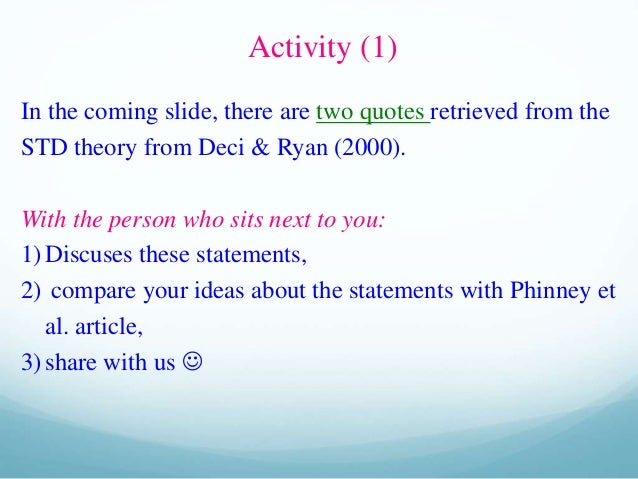 Activity (1)

In the coming slide, there are two quotes retrieved from the STD theory from Deci & Ryan (2000).

With the person who sits next to you:
1) Discuses these statements,
2) compare your ideas about the statements with Phinney et al. article,
3) share with us ☺